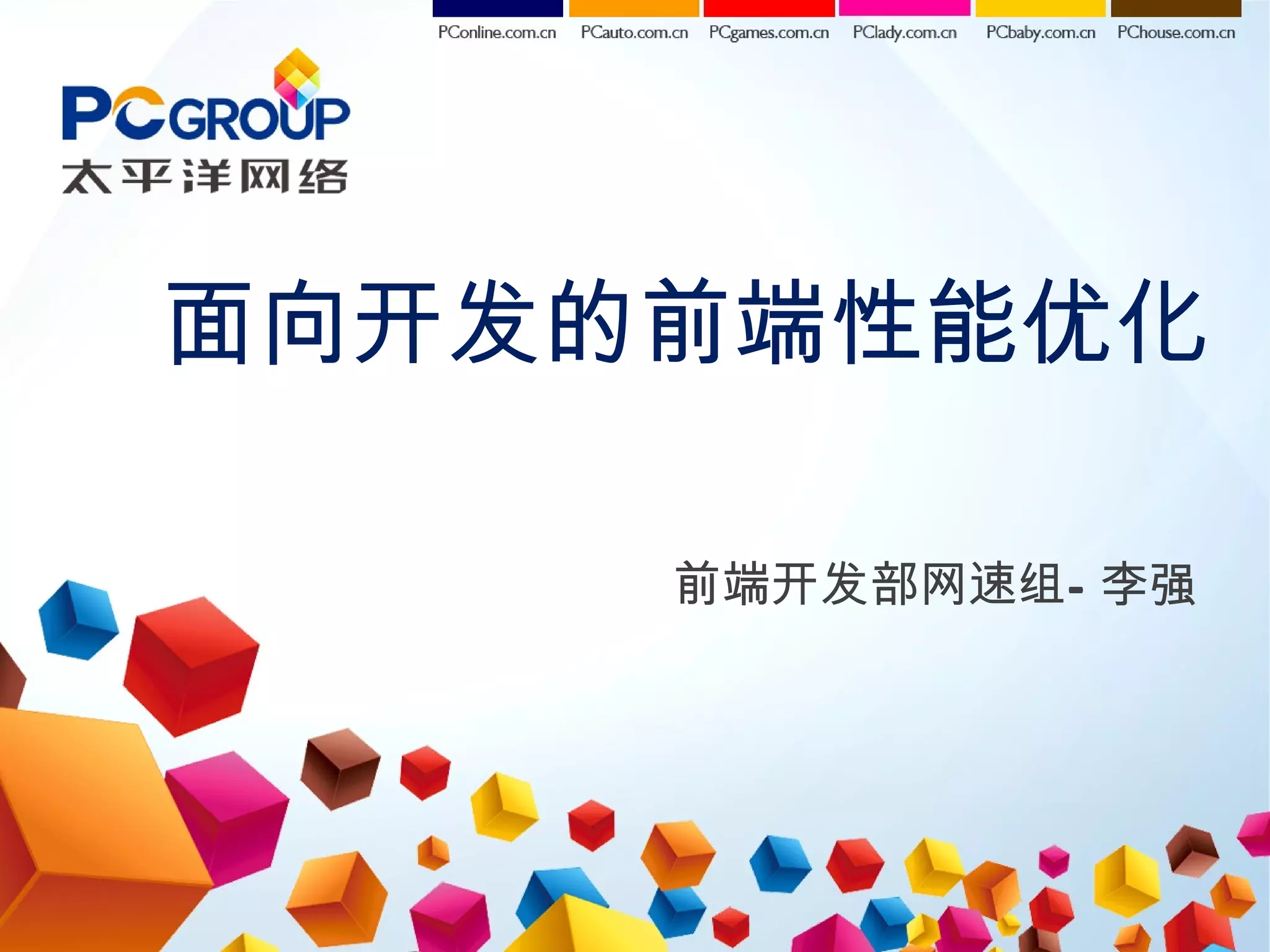 PConline.com.cn PCauto.com.cn PCgames.com.cn PClady.com.cn PCbaby.com.cn PChouse.com.cn

PCGROUP
太平洋网络

面向开发的前端性能优化

前端开发部网速组- 李强